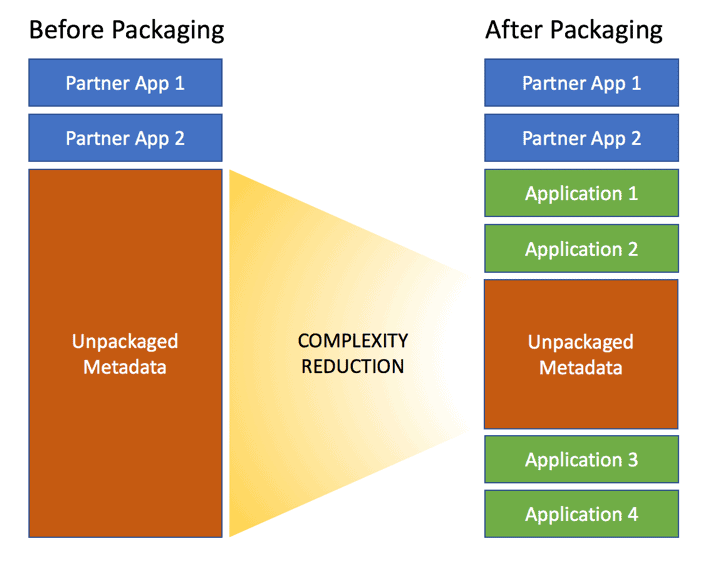 Before Packaging

Partner App 1

Partner App 2

Unpackaged Metadata

COMPLEXITY REDUCTION

After Packaging

Partner App 1

Partner App 2

Application 1

Application 2

Unpackaged Metadata

Application 3

Application 4